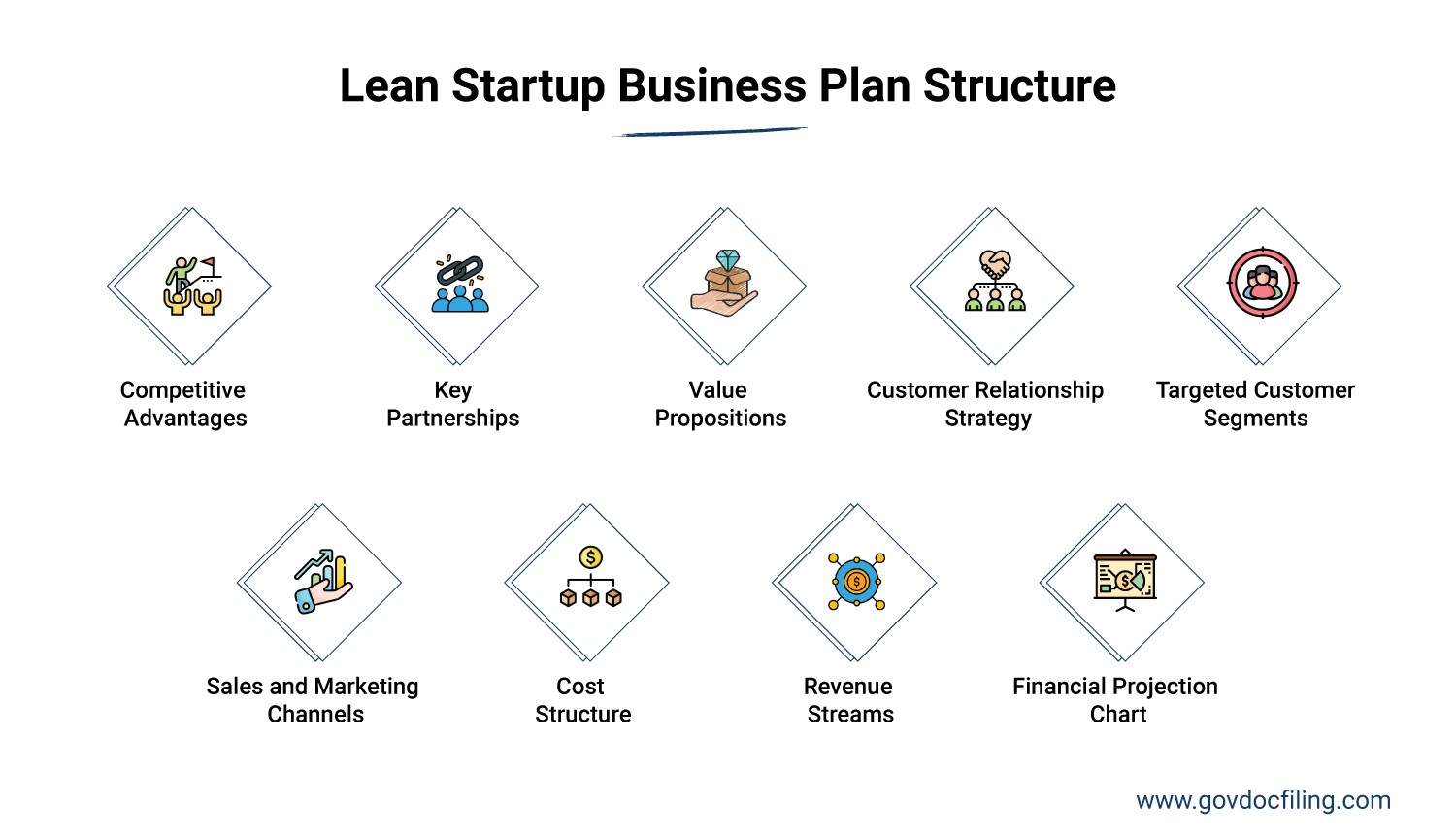 Lean Startup Business Plan Structure

Competitive Advantages

Key Partnerships

Value Propositions

Customer Relationship Strategy

Targeted Customer Segments

Sales and Marketing Channels

Cost Structure

Revenue Streams

Financial Projection Chart

www.govdocfiling.com